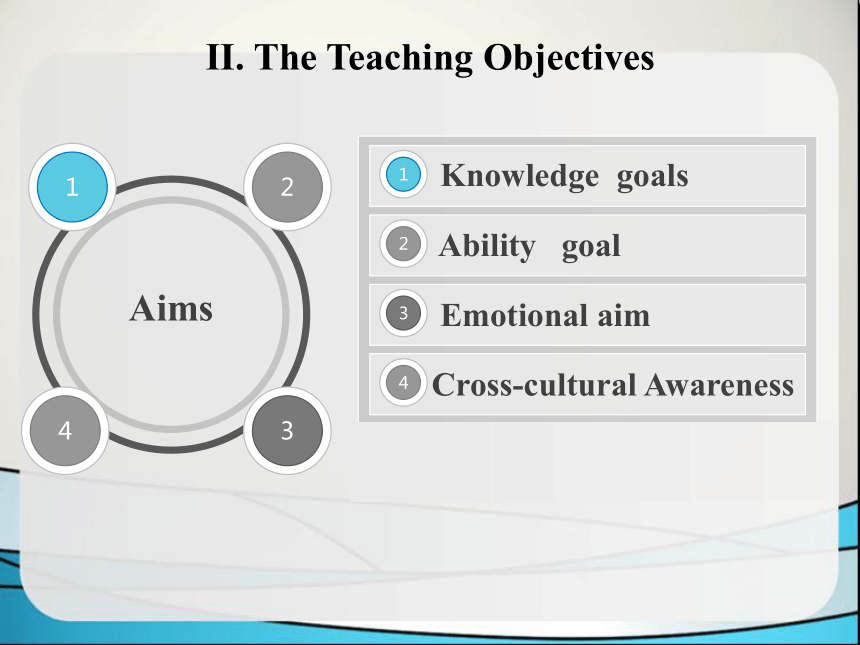 II. The Teaching Objectives

1

2

Aims

4

3

1 Knowledge goals

2 Ability goal

3 Emotional aim

4 Cross-cultural Awareness